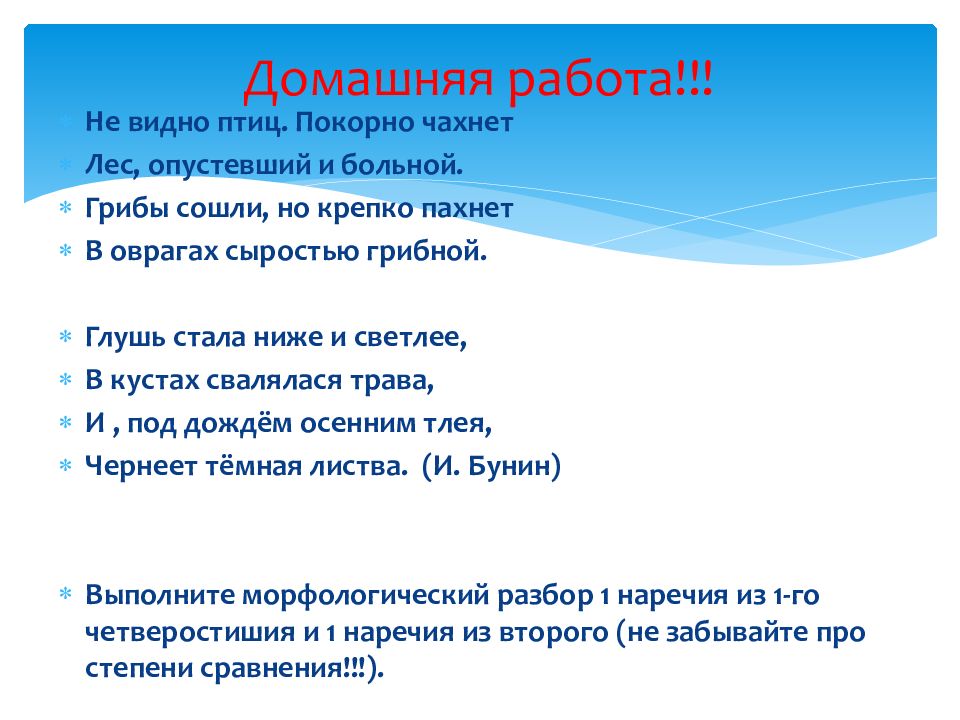 Домашняя работа!!!

Не видно птиц. Покорно чахнет
Лес, опустевший и больной.
Грибы сошли, но крепко пахнет
В оврагах сыростью грибной.

Глушь стала ниже и светлее,
В кустах свалялася трава,
И , под дождём осенним тлея,
Чернеет тёмная листва. (И. Бунин)

Выполните морфологический разбор 1 наречия из 1-го четверостишия и 1 наречия из второго (не забывайте про степени сравнения!!!).